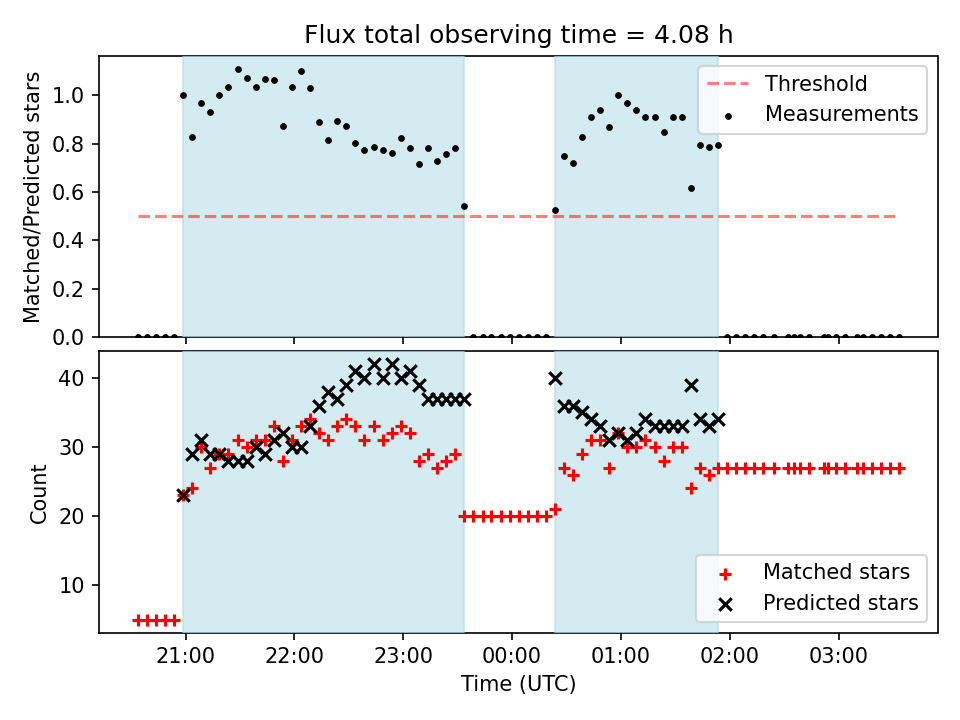 Flux total observing time = 4.08 h

Matched/Predicted stars

1.0
0.8
0.6
0.4
0.2
0.0

Threshold
Measurements

Count

40
30
20
10

Matched stars
Predicted stars

21:00
22:00
23:00
00:00
01:00
02:00
03:00

Time (UTC)